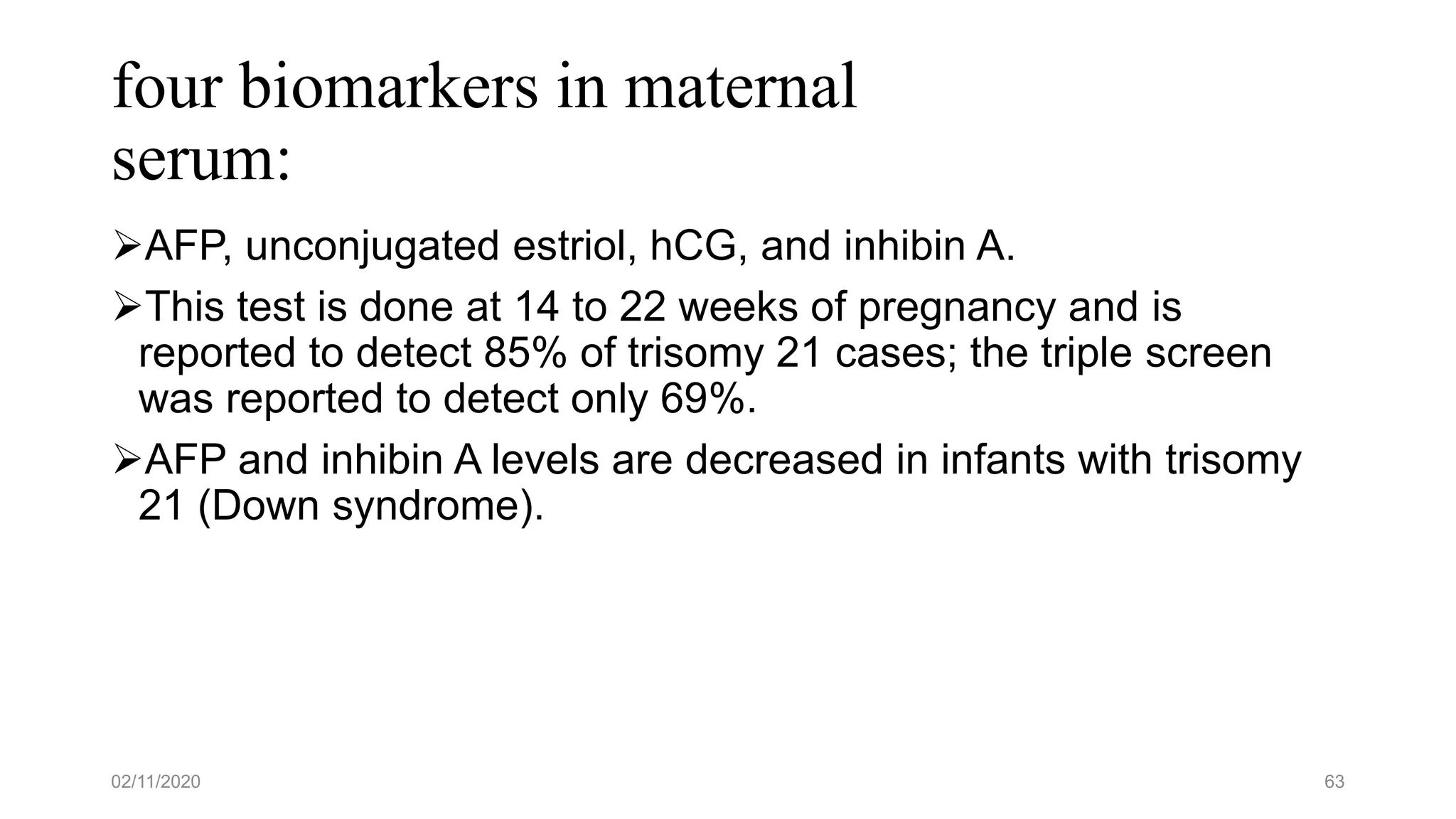 four biomarkers in maternal serum:

➢AFP, unconjugated estriol, hCG, and inhibin A.

➢This test is done at 14 to 22 weeks of pregnancy and is reported to detect 85% of trisomy 21 cases; the triple screen was reported to detect only 69%.

➢AFP and inhibin A levels are decreased in infants with trisomy 21 (Down syndrome).

02/11/2020

63